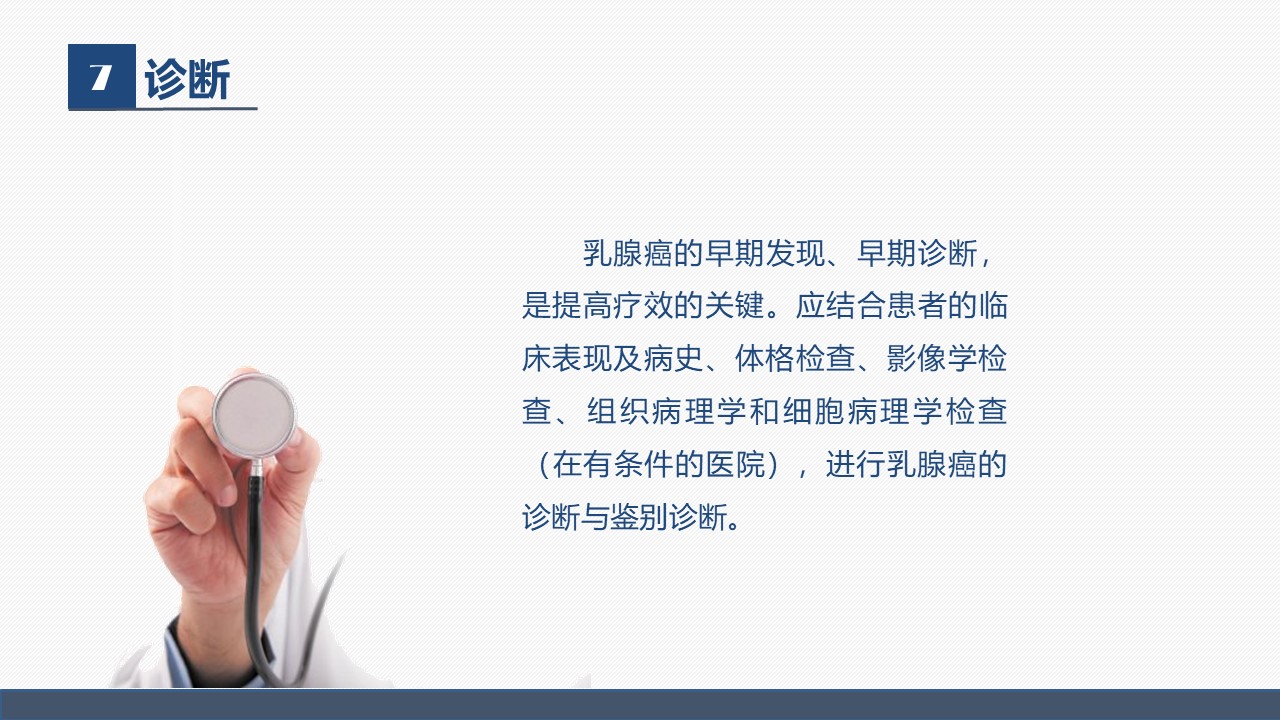 7 诊断

乳腺癌的早期发现、早期诊断，是提高疗效的关键。应结合患者的临床表现及病史、体格检查、影像学检查、组织病理学和细胞病理学检查（在有条件的医院），进行乳腺癌的诊断与鉴别诊断。